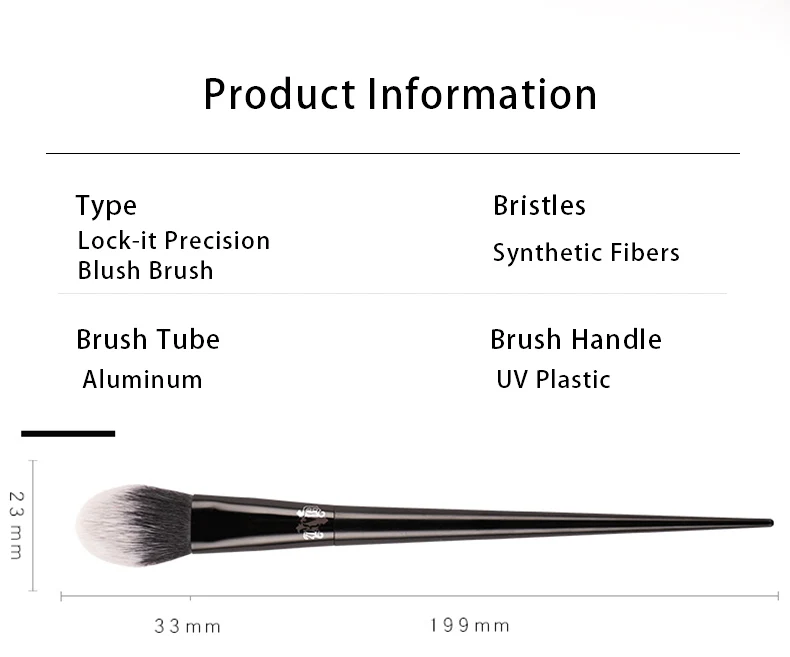 Product Information

Type
Lock-it Precision Blush Brush

Bristles
Synthetic Fibers

Brush Tube
Aluminum

Brush Handle
UV Plastic

23mm

33mm

199mm